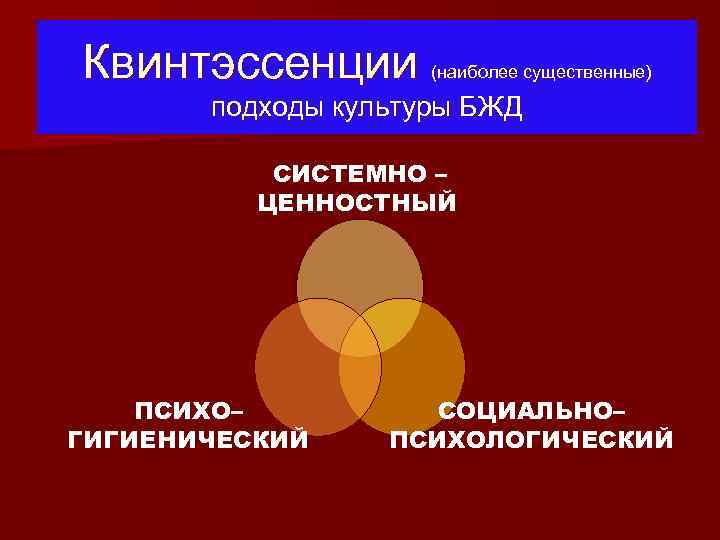 Квинтэссенции (наиболее существенные) подходы культуры БЖД

СИСТЕМНО – ЦЕННОСТНЫЙ

ПСИХО– ГИГИЕНИЧЕСКИЙ

СОЦИАЛЬНО– ПСИХОЛОГИЧЕСКИЙ